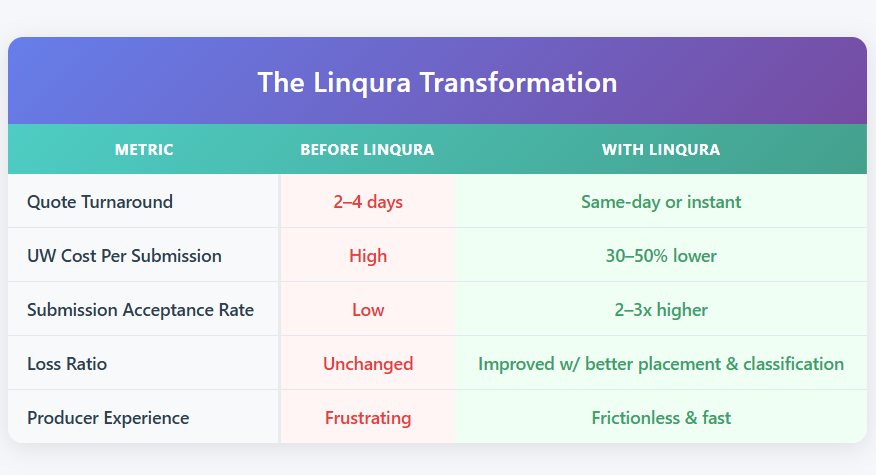 The Linqura Transformation

| METRIC | BEFORE LINQURA | WITH LINQURA |
|---|---|---|
| Quote Turnaround | 2–4 days | Same-day or instant |
| UW Cost Per Submission | High | 30–50% lower |
| Submission Acceptance Rate | Low | 2–3x higher |
| Loss Ratio | Unchanged | Improved w/ better placement & classification |
| Producer Experience | Frustrating | Frictionless & fast |